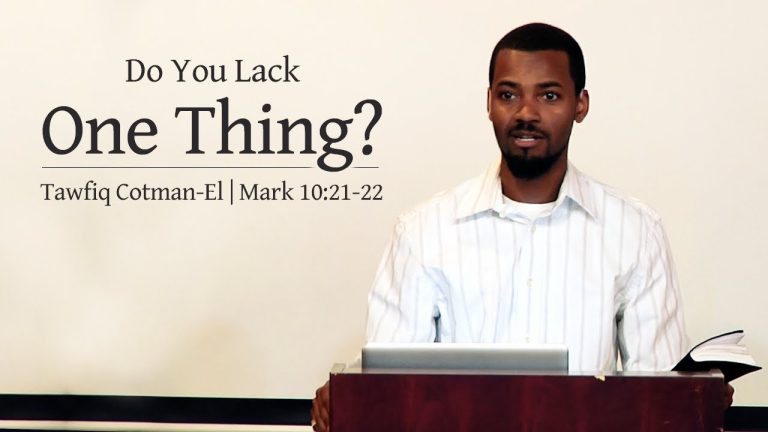 Do You Lack
One Thing?

Tawfiq Cotman-El | Mark 10:21-22